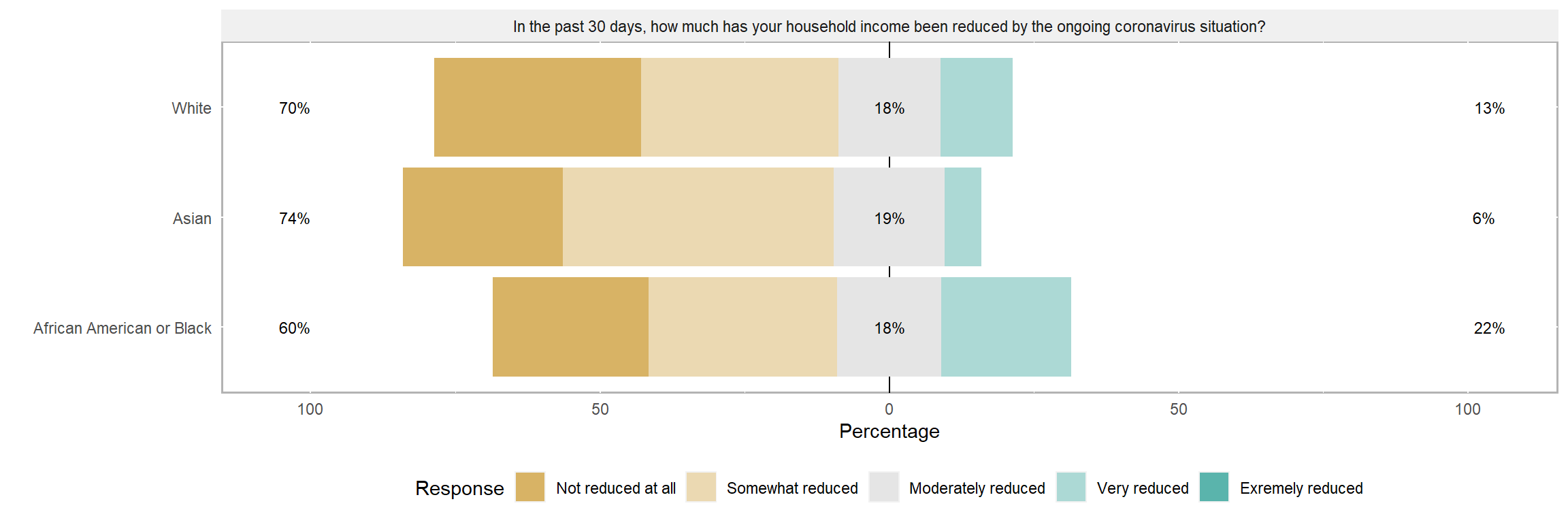 In the past 30 days, how much has your household income been reduced by the ongoing coronavirus situation?

White 70% 18% 13%

Asian 74% 19% 6%

African American or Black 60% 18% 22%

100 50 0 50 100

Percentage

Response Not reduced at all Somewhat reduced Moderately reduced Very reduced Exremely reduced